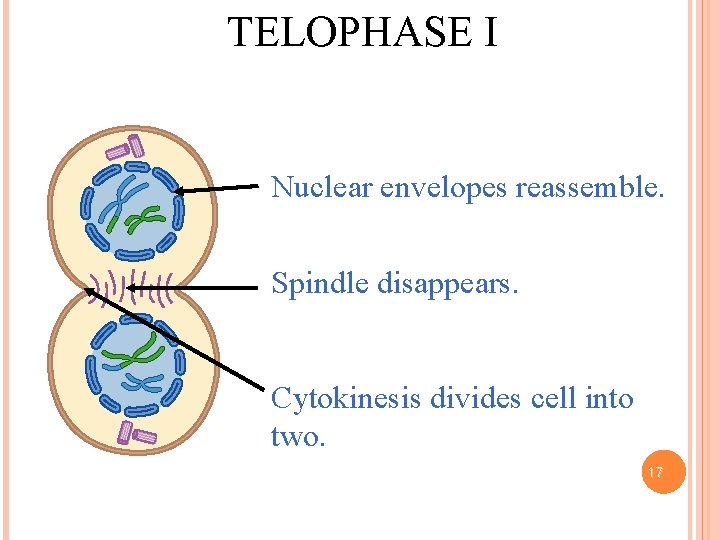 TELOPHASE I

Nuclear envelopes reassemble.

Spindle disappears.

Cytokinesis divides cell into two.

17